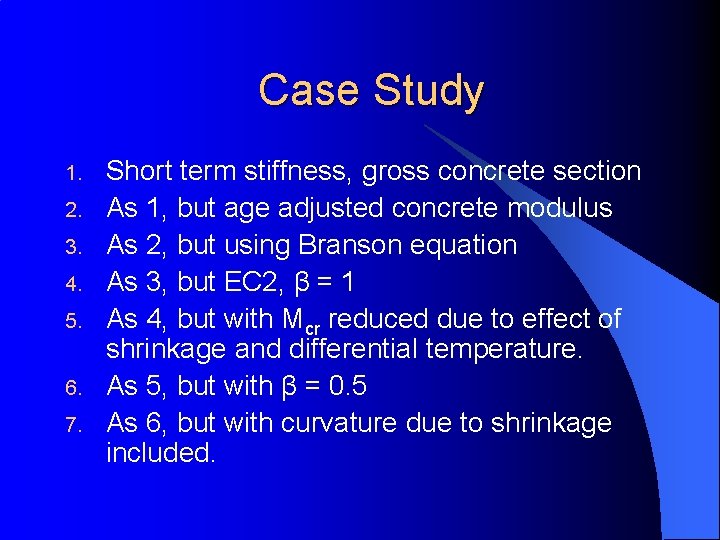 Case Study

1. Short term stiffness, gross concrete section
2. As 1, but age adjusted concrete modulus
3. As 2, but using Branson equation
4. As 3, but EC2, $\beta = 1$
5. As 4, but with $M_{cr}$ reduced due to effect of shrinkage and differential temperature.
6. As 5, but with $\beta = 0.5$
7. As 6, but with curvature due to shrinkage included.